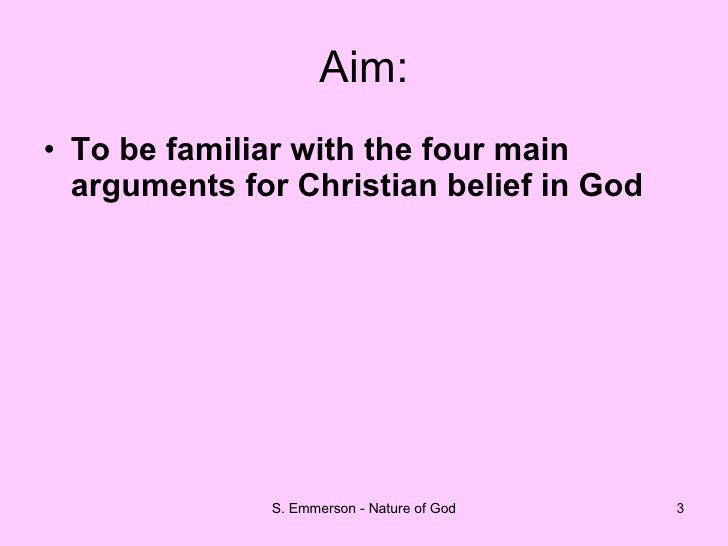 Aim:

• To be familiar with the four main arguments for Christian belief in God

S. Emmerson - Nature of God

3